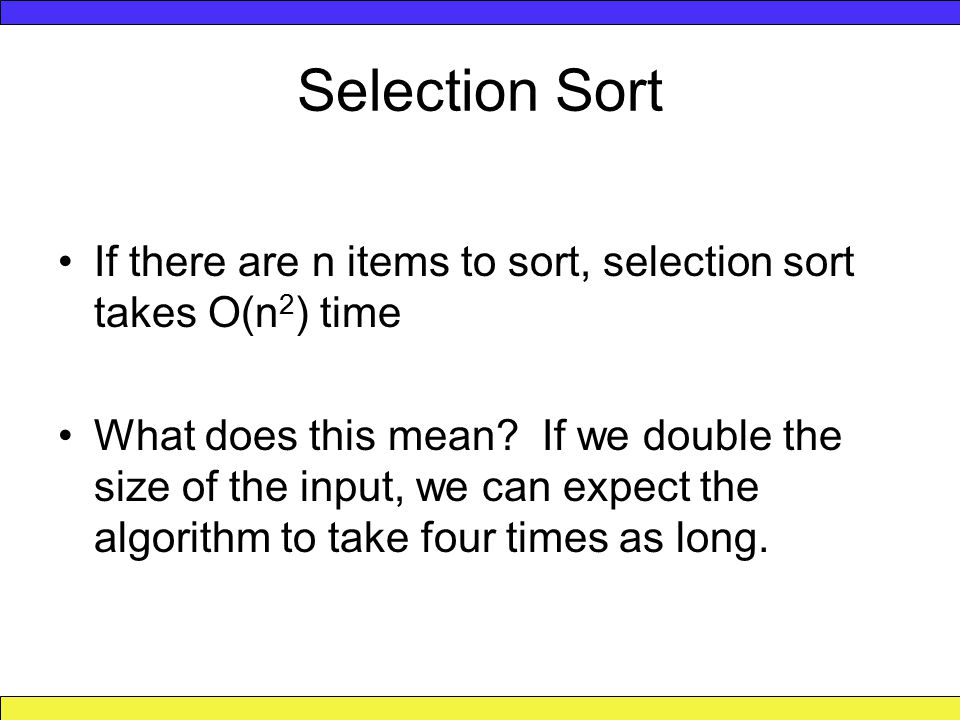 Selection Sort

• If there are n items to sort, selection sort takes $O(n^2)$ time

• What does this mean? If we double the size of the input, we can expect the algorithm to take four times as long.